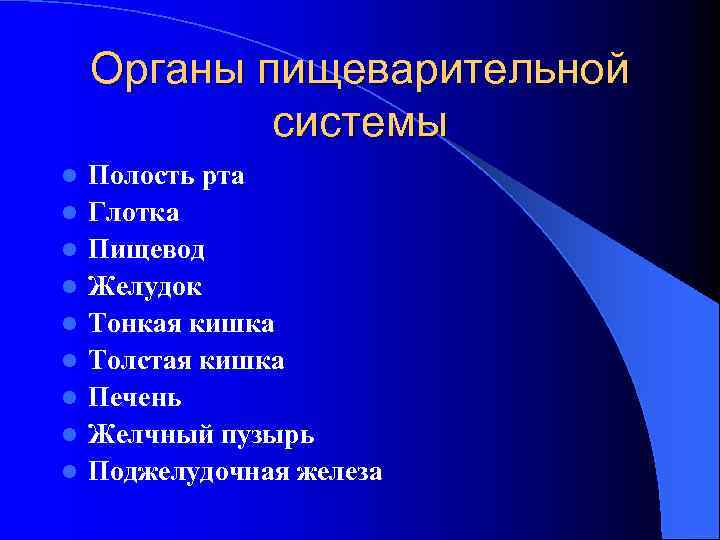 Органы пищеварительной системы

- Полость рта
- Глотка
- Пищевод
- Желудок
- Тонкая кишка
- Толстая кишка
- Печень
- Желчный пузырь
- Поджелудочная железа